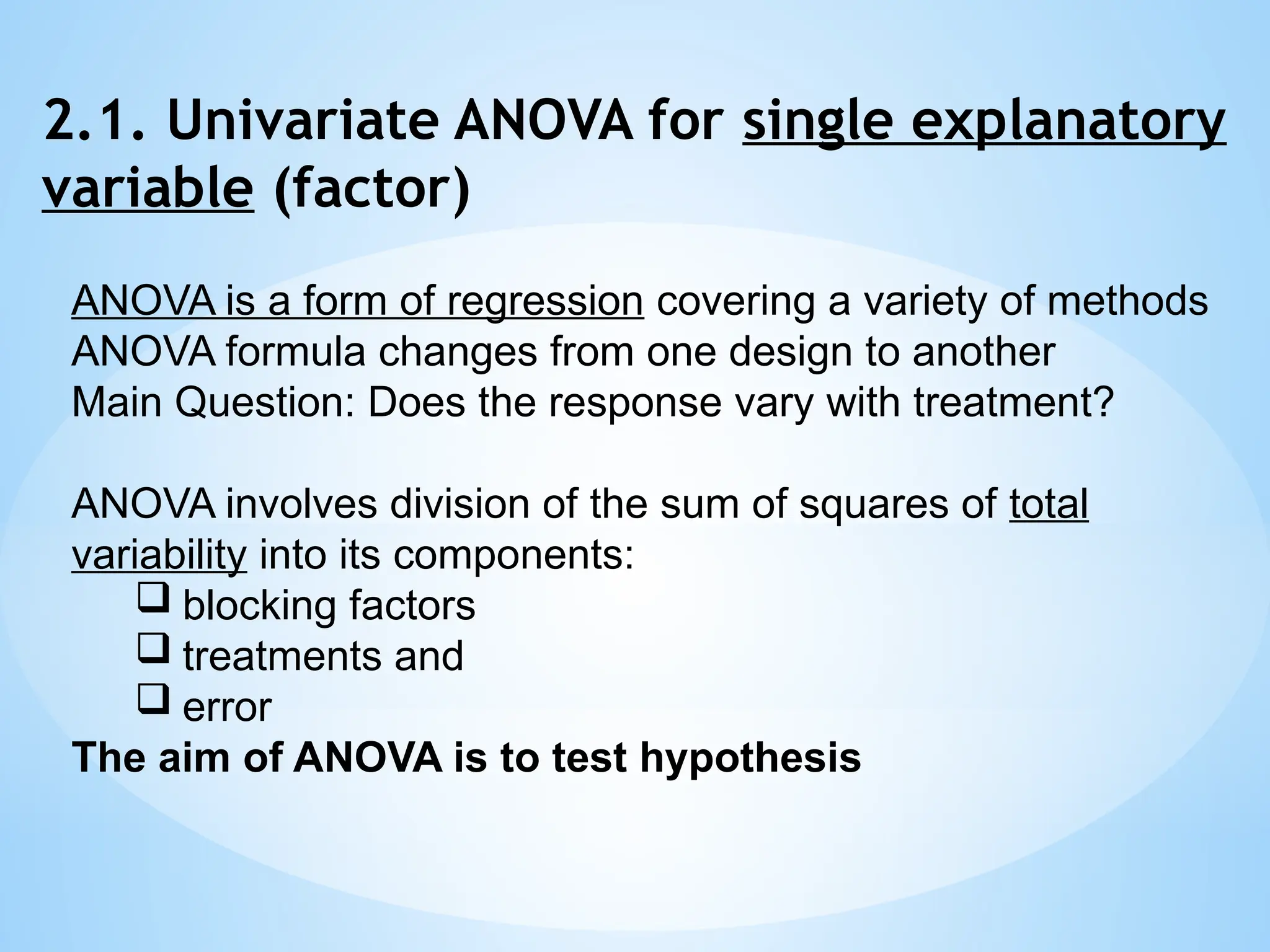 2.1. Univariate ANOVA for single explanatory variable (factor)

ANOVA is a form of regression covering a variety of methods
ANOVA formula changes from one design to another
Main Question: Does the response vary with treatment?

ANOVA involves division of the sum of squares of total variability into its components:
❑ blocking factors
❑ treatments and
❑ error
The aim of ANOVA is to test hypothesis